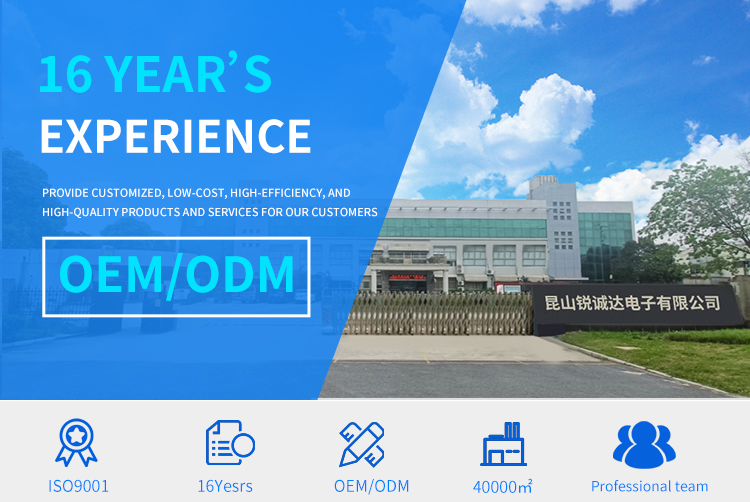 16 YEAR'S
EXPERIENCE

PROVIDE CUSTOMIZED, LOW-COST, HIGH-EFFICIENCY, AND HIGH-QUALITY PRODUCTS AND SERVICES FOR OUR CUSTOMERS

OEM/ODM

昆山锐诚达电子有限公司

ISO9001

16Yesrs

OEM/ODM

40000㎡

Professional team